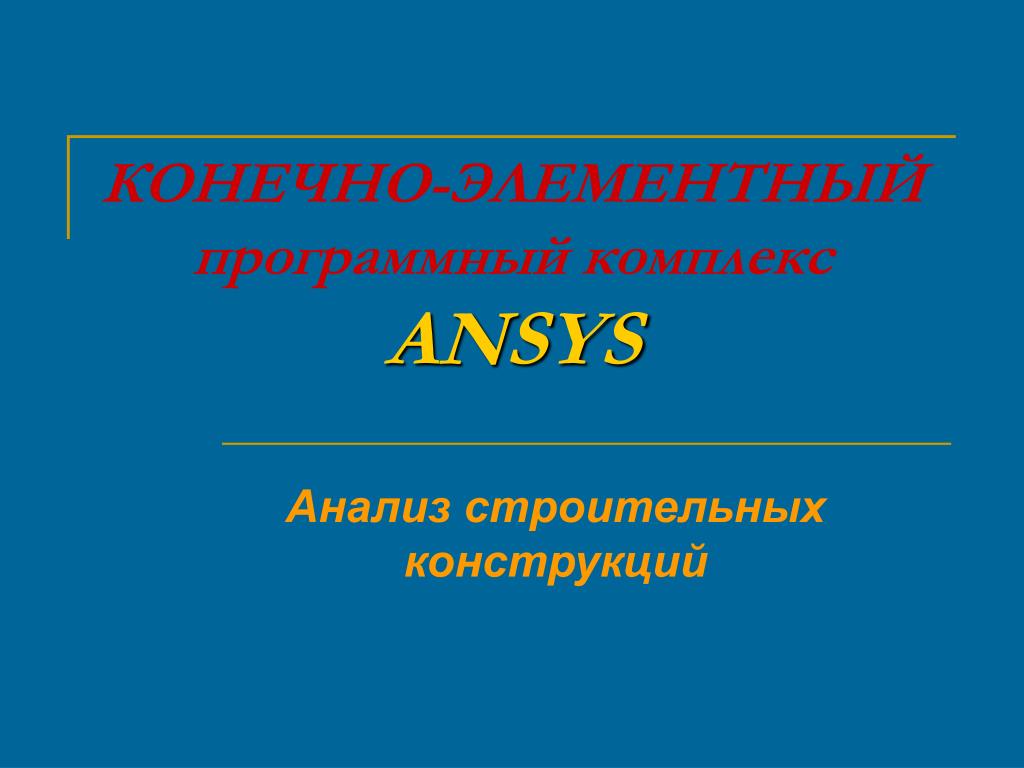 КОНЕЧНО-ЭЛЕМЕНТНЫЙ программный комплекс ANSYS

Анализ строительных конструкций